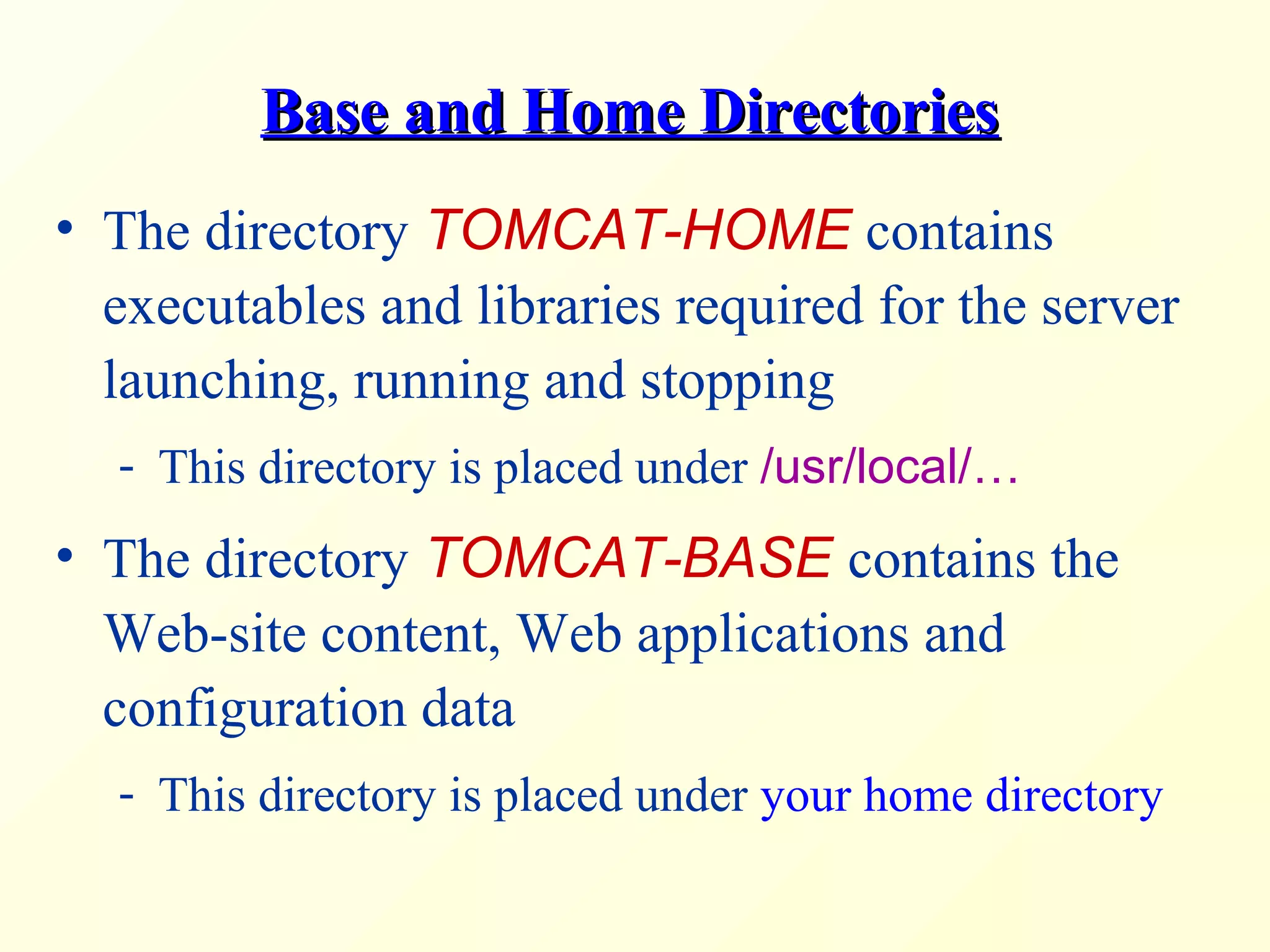 Base and Home Directories

• The directory TOMCAT-HOME contains executables and libraries required for the server launching, running and stopping

- This directory is placed under /usr/local/…

• The directory TOMCAT-BASE contains the Web-site content, Web applications and configuration data

- This directory is placed under your home directory